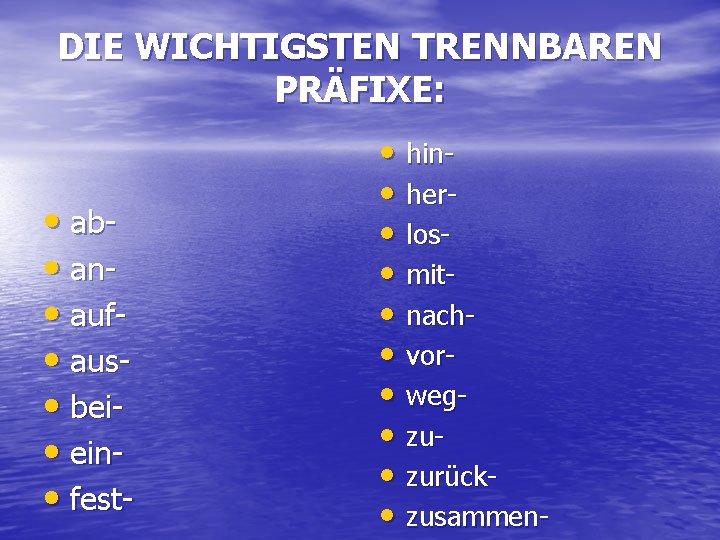 DIE WICHTIGSTEN TRENNBAREN PRÄFIXE:

- ab-
- an-
- auf-
- aus-
- bei-
- ein-
- fest-

- hin-
- her-
- los-
- mit-
- nach-
- vor-
- weg-
- zu-
- zurück-
- zusammen-